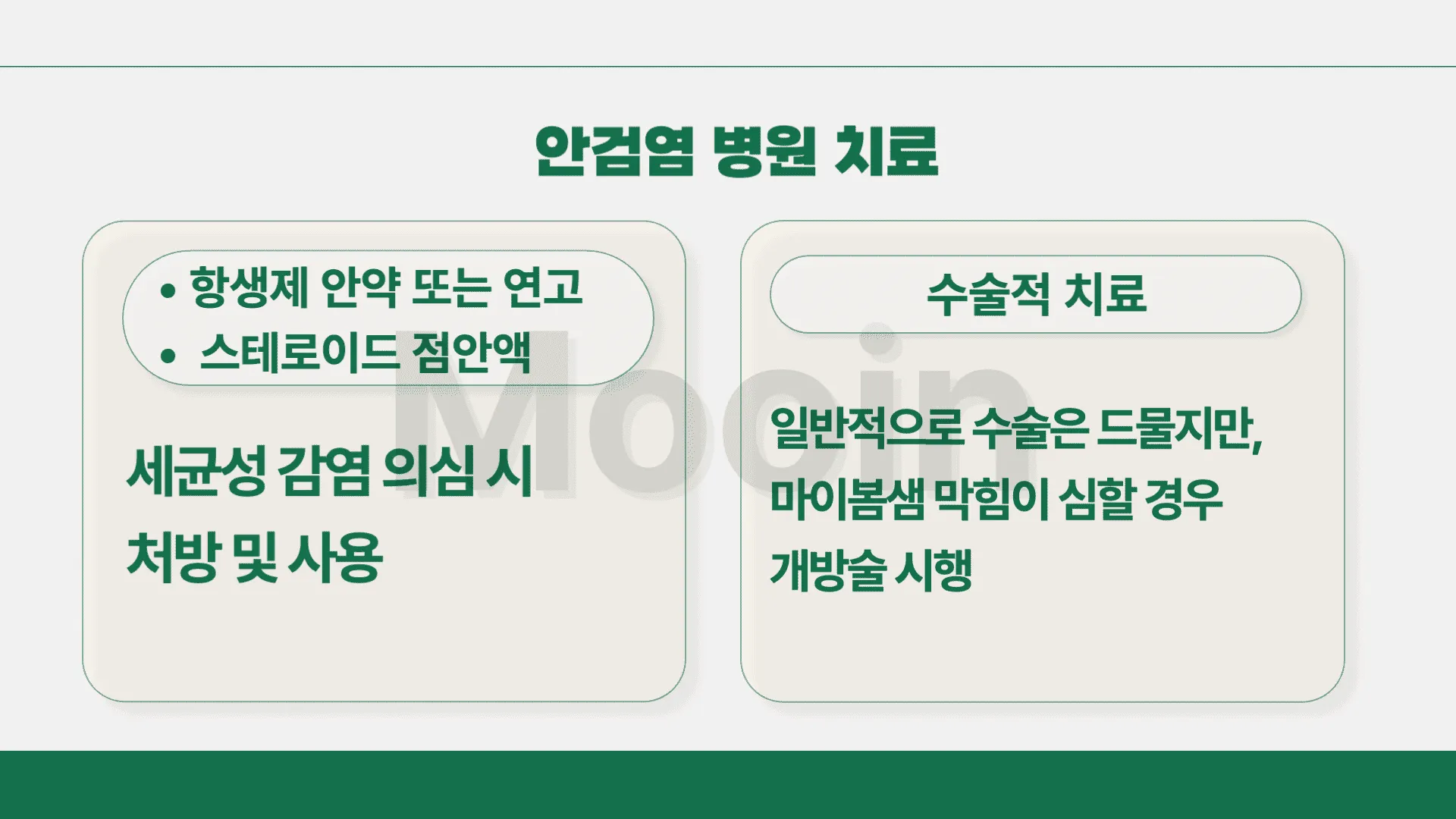 안검염 병원 치료

• 항생제 안약 또는 연고
• 스테로이드 점안액

세균성 감염 의심 시 처방 및 사용

수술적 치료

일반적으로 수술은 드물지만, 마이봄샘 막힘이 심할 경우 개방술 시행

Mooin